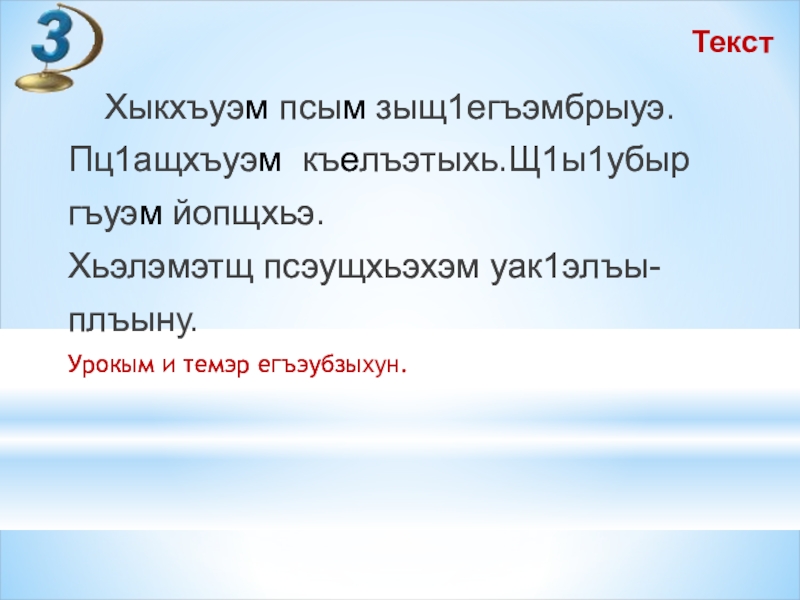 3

Текст

Хыкхъуэм псым зыщ1егъэмбрыуэ. Пц1ащхъуэм къелъэтыхь.Щ1ы1убыр гъуэм йопщхьэ.
Хьэлэмэтщ псэущхьэхэм уак1элъыплъыну.

Урокым и темэр егъэубзыхун.